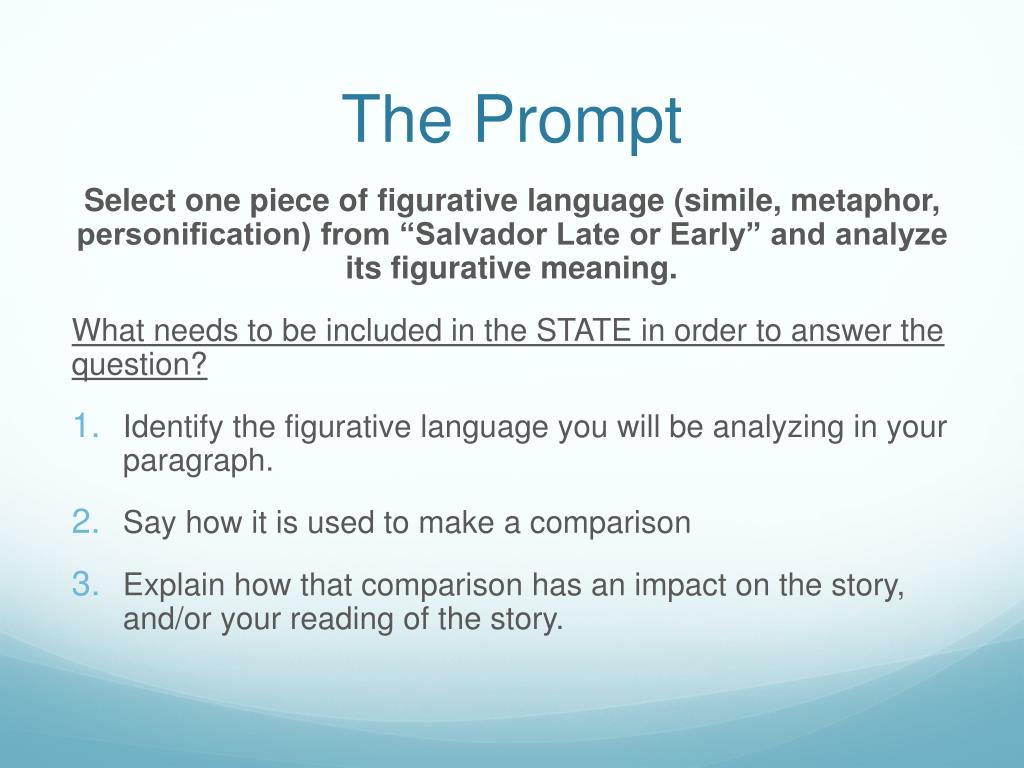 The Prompt

Select one piece of figurative language (simile, metaphor, personification) from “Salvador Late or Early” and analyze its figurative meaning.

What needs to be included in the STATE in order to answer the question?

1. Identify the figurative language you will be analyzing in your paragraph.

2. Say how it is used to make a comparison

3. Explain how that comparison has an impact on the story, and/or your reading of the story.